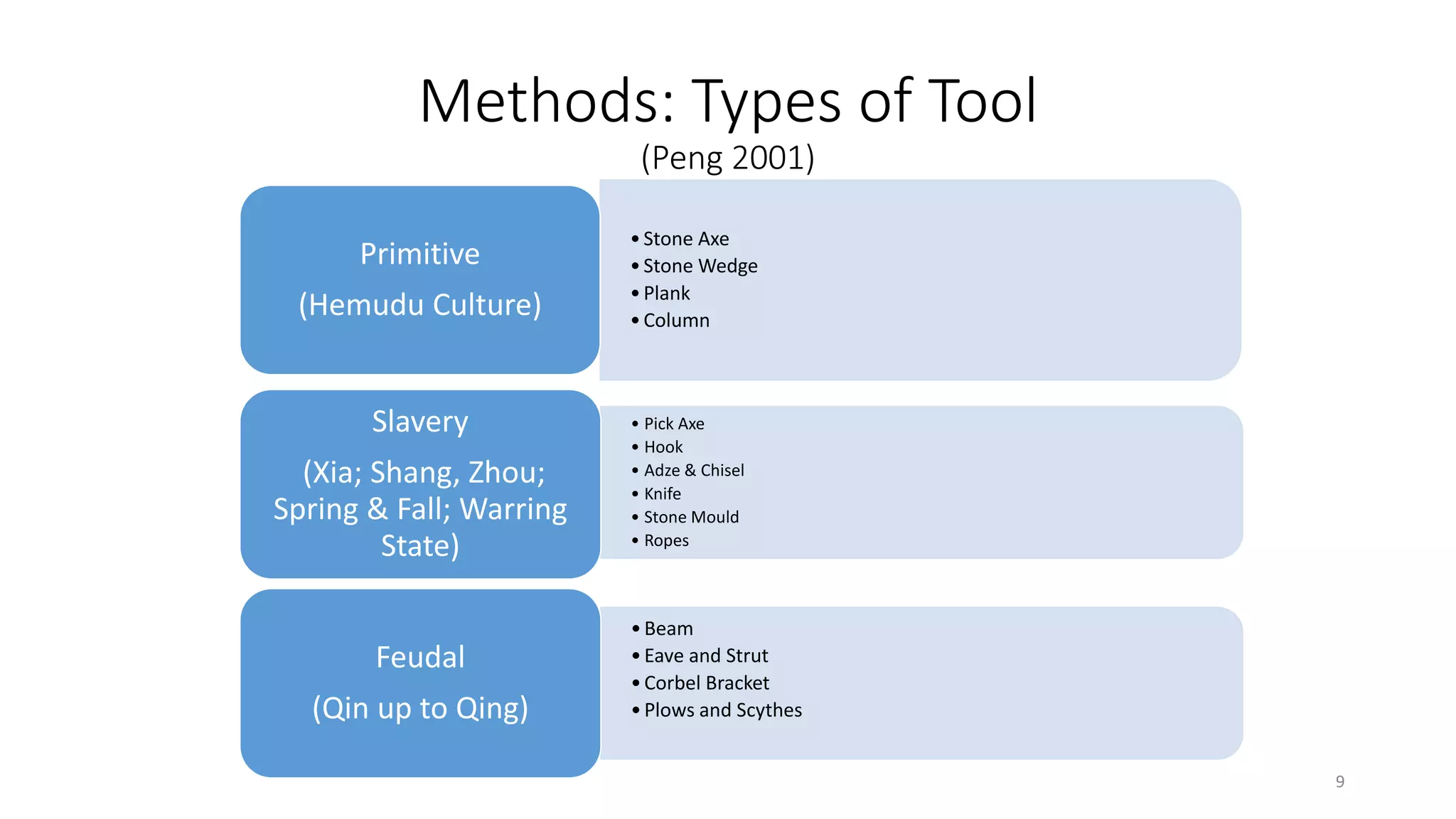 Methods: Types of Tool

(Peng 2001)

Primitive

(Hemudu Culture)

• Stone Axe
• Stone Wedge
• Plank
• Column

Slavery

(Xia; Shang, Zhou; Spring & Fall; Warring State)

• Pick Axe
• Hook
• Adze & Chisel
• Knife
• Stone Mould
• Ropes

Feudal

(Qin up to Qing)

• Beam
• Eave and Strut
• Corbel Bracket
• Plows and Scythes

9